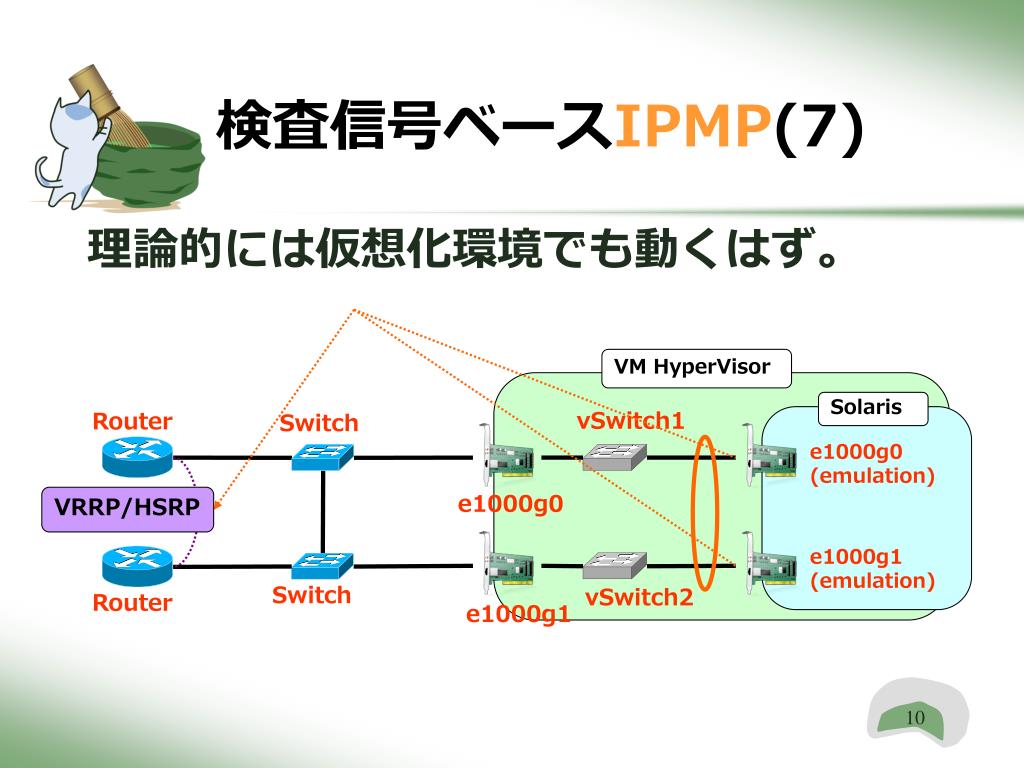 検査信号ベースIPMP(7)

理論的には仮想化環境でも動くはず。

VM HyperVisor

Solaris

Router

Switch

vSwitch1

e1000g0 (emulation)

VRRP/HSRP

e1000g0

e1000g1 (emulation)

Router

Switch

vSwitch2

e1000g1

10